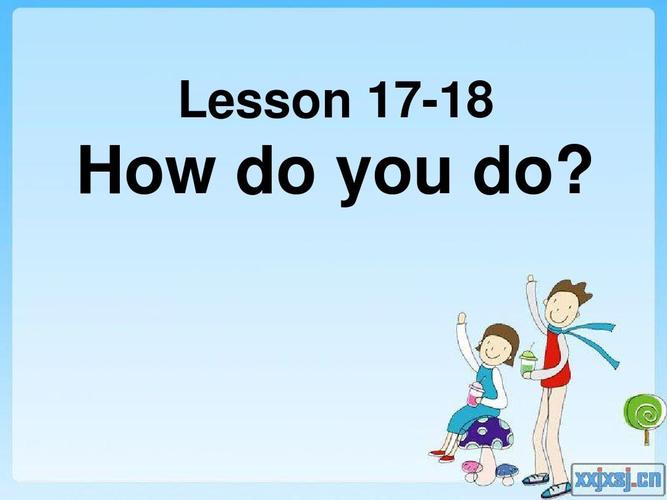 Lesson 17-18
How do you do?

xxjxsj.cn